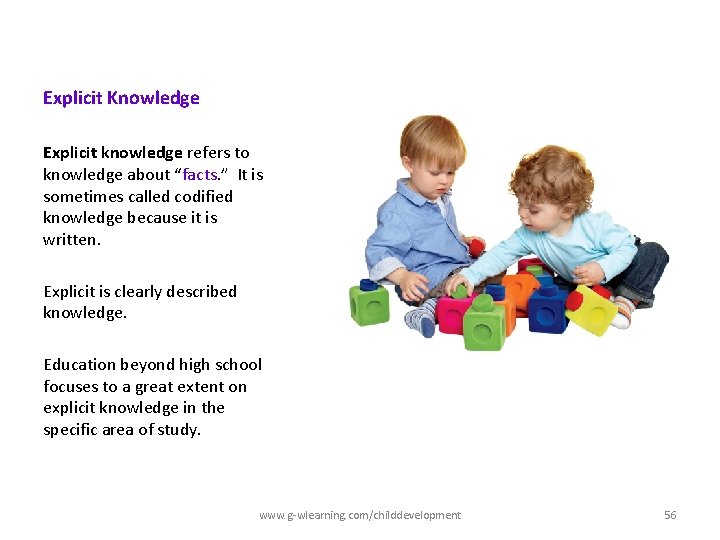 Explicit Knowledge

Explicit knowledge refers to knowledge about "facts." It is sometimes called codified knowledge because it is written.

Explicit is clearly described knowledge.

Education beyond high school focuses to a great extent on explicit knowledge in the specific area of study.

www.g-wlearning.com/childdevelopment 56